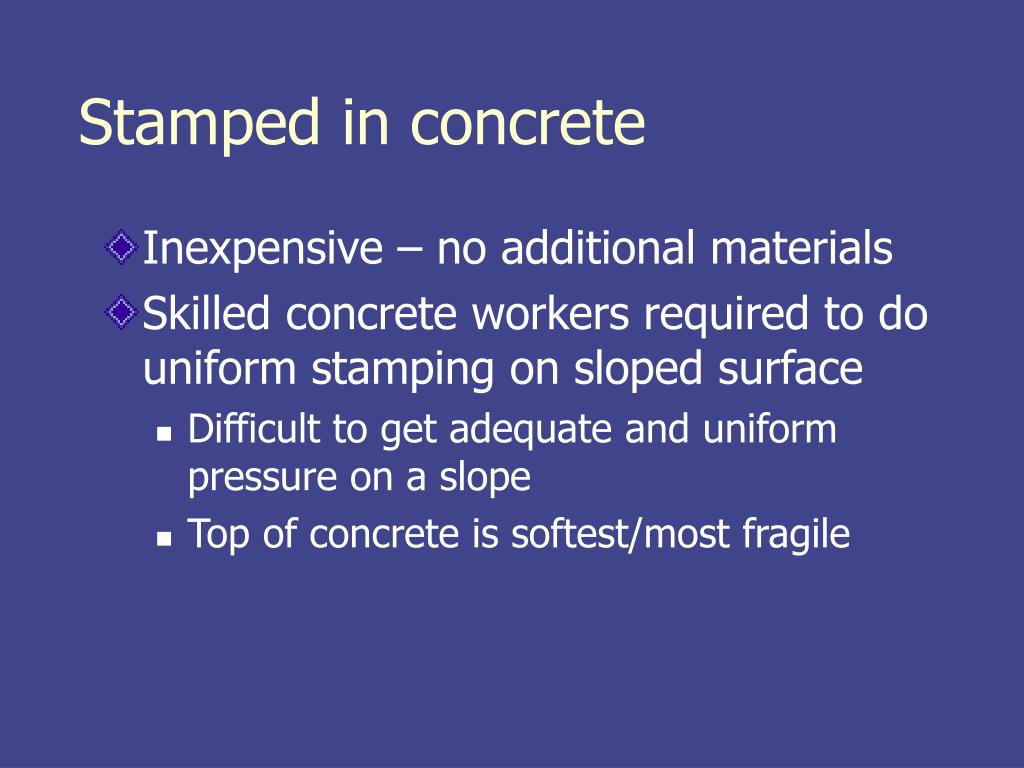 Stamped in concrete

Inexpensive – no additional materials

Skilled concrete workers required to do uniform stamping on sloped surface

Difficult to get adequate and uniform pressure on a slope

Top of concrete is softest/most fragile